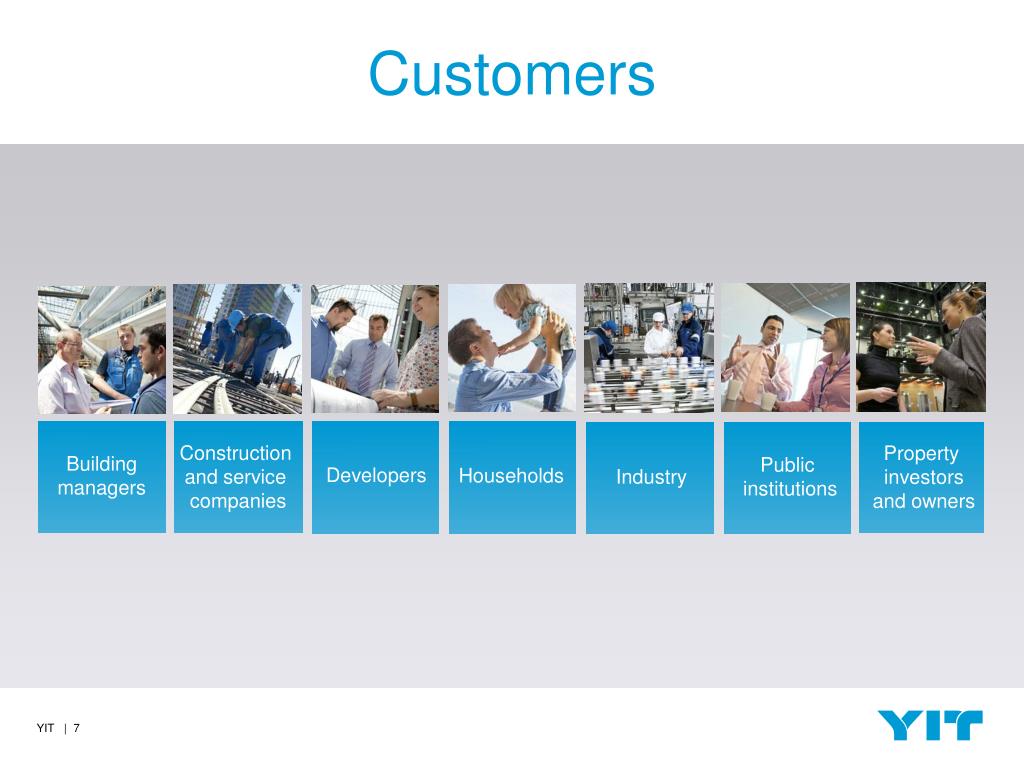 Customers

Building managers

Construction and service companies

Developers

Households

Industry

Public institutions

Property investors and owners

YIT | 7

YIT